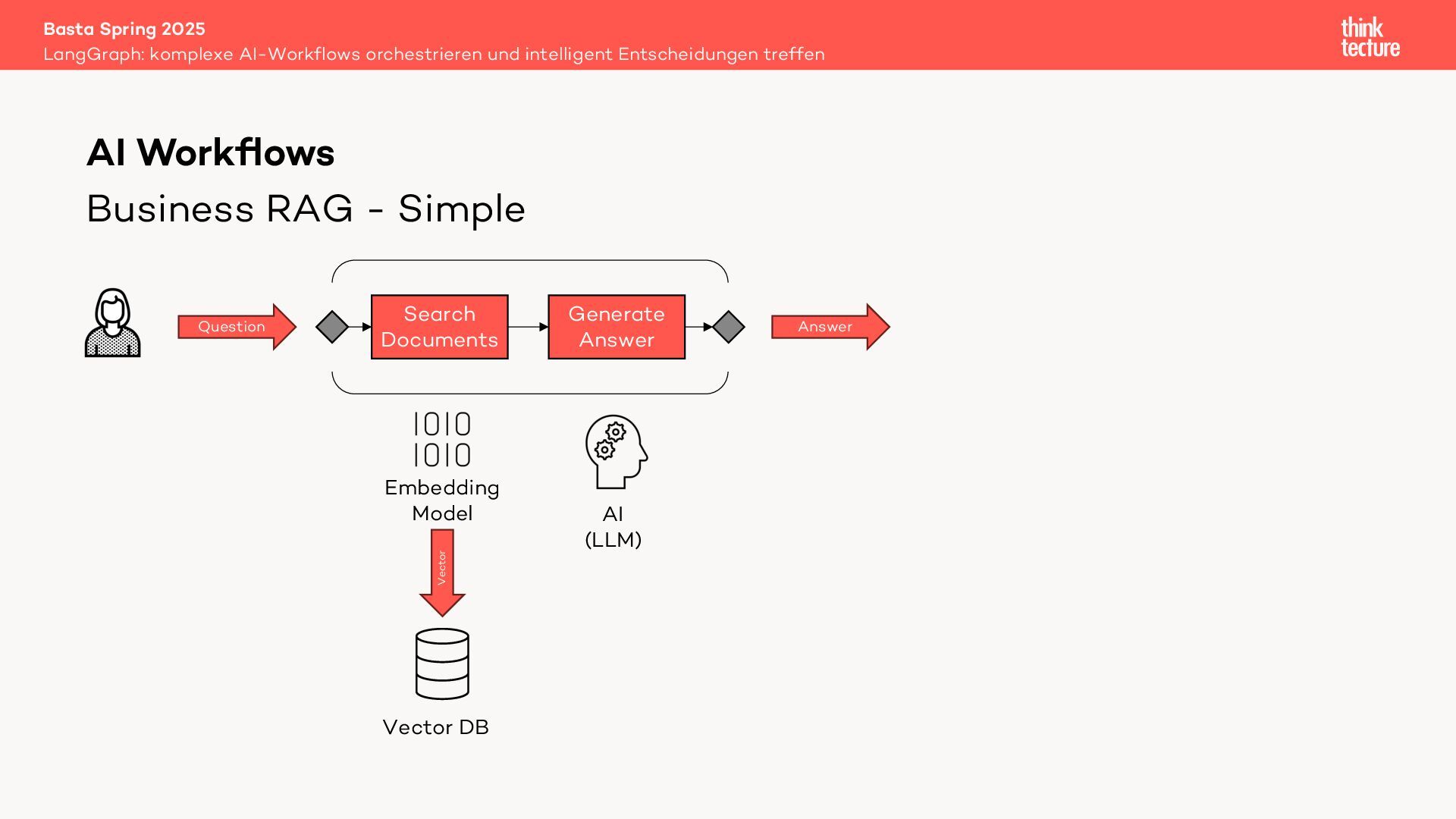 Basta Spring 2025
LangGraph: komplexe AI-Workflows orchestrieren und intelligent Entscheidungen treffen

think tecture

AI Workflows

Business RAG - Simple

Question

Search Documents

Generate Answer

Answer

1010
1010

Embedding Model

AI (LLM)

Vector

Vector DB